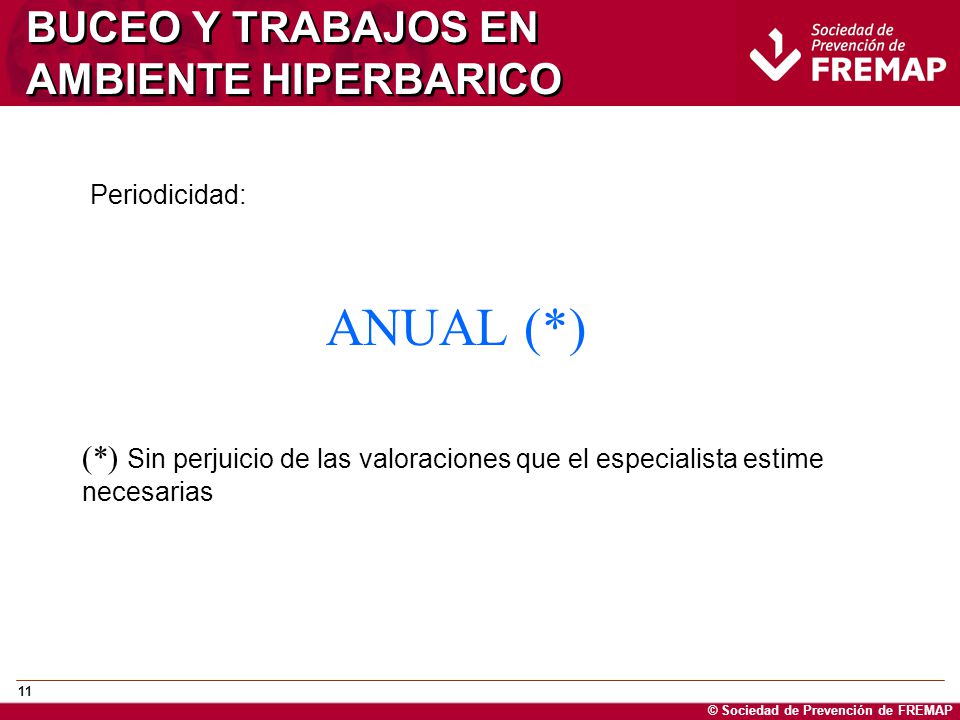 BUCEO Y TRABAJOS EN AMBIENTE HIPERBARICO

Sociedad de Prevención de FREMAP

Periodicidad:

ANUAL (*)

(*) Sin perjuicio de las valoraciones que el especialista estime necesarias

11

© Sociedad de Prevención de FREMAP